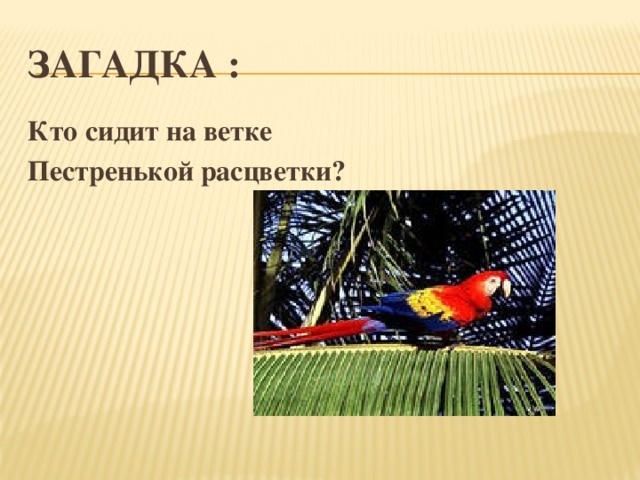 ЗАГАДКА :

Кто сидит на ветке
Пестренькой расцветки?